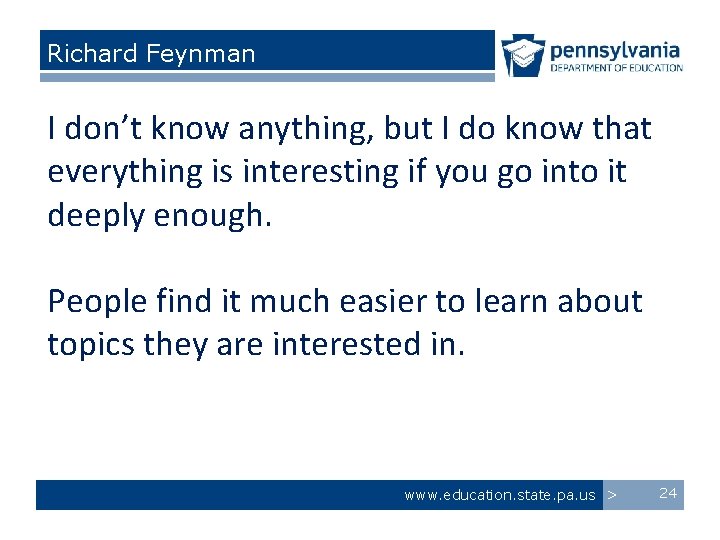 Richard Feynman

pennsylvania
DEPARTMENT OF EDUCATION

I don’t know anything, but I do know that everything is interesting if you go into it deeply enough.

People find it much easier to learn about topics they are interested in.

www.education.state.pa.us > 24